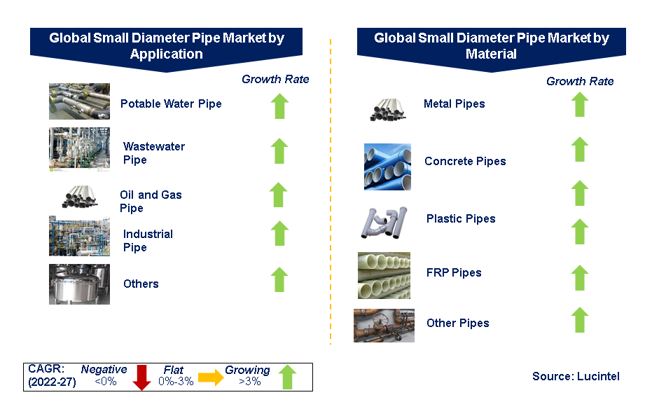 Global Small Diameter Pipe Market by Application

Growth Rate

Potable Water Pipe

Wastewater Pipe

Oil and Gas Pipe

Industrial Pipe

Others

Global Small Diameter Pipe Market by Material

Growth Rate

Metal Pipes

Concrete Pipes

Plastic Pipes

FRP Pipes

Other Pipes

CAGR: (2022-27) Negative <0% Flat 0%-3% Growing >3%

Source: Lucintel